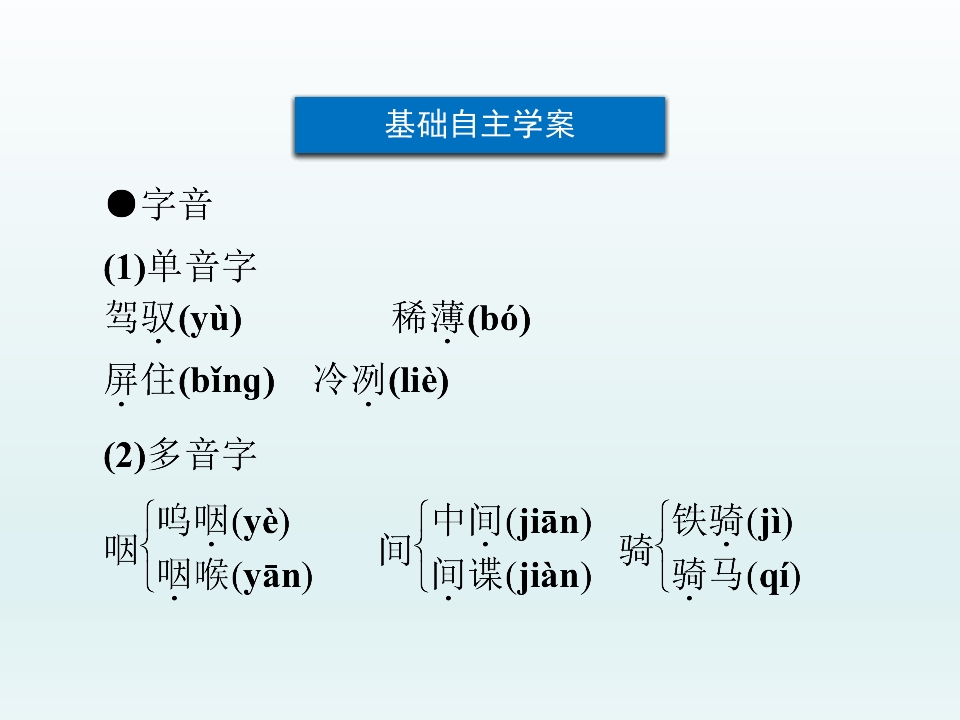 基础自主学案

●字音

(1)单音字

驾驭(yù)　　稀薄(bó)

屏住(bǐng)　冷冽(liè)

(2)多音字

咽 呜咽(yè)
　 咽喉(yān)

间 中间(jiān)
　 间谍(jiàn)

骑 铁骑(jì)
　 骑马(qí)